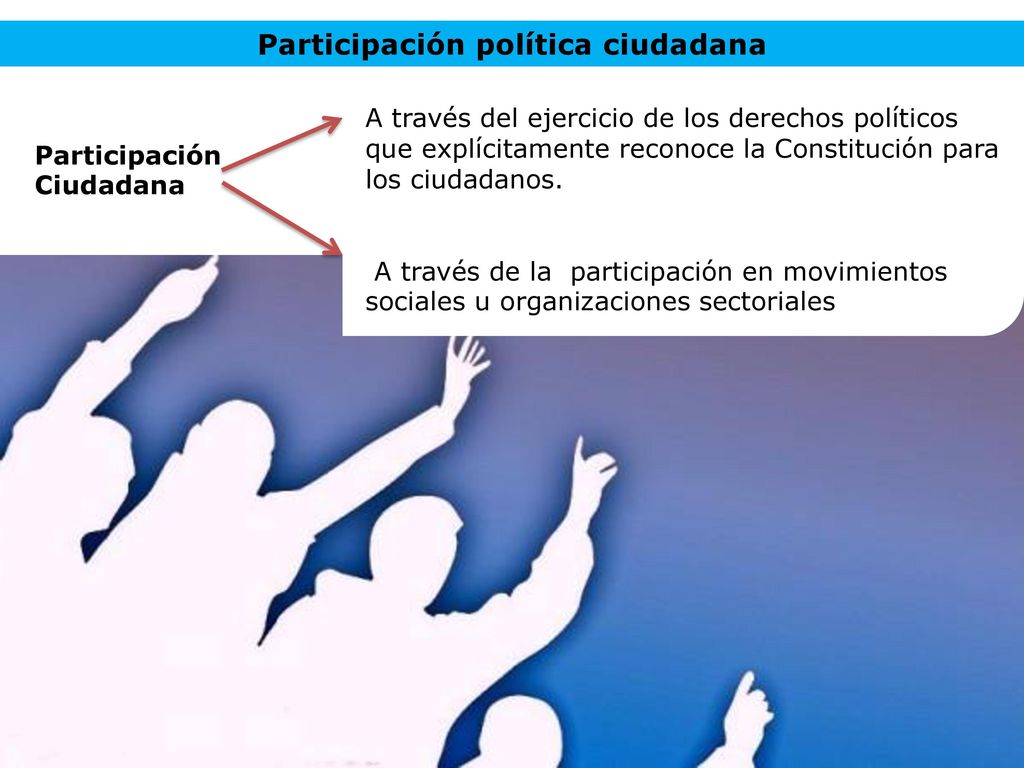 Participación política ciudadana

Participación Ciudadana

A través del ejercicio de los derechos políticos que explícitamente reconoce la Constitución para los ciudadanos.

A través de la participación en movimientos sociales u organizaciones sectoriales